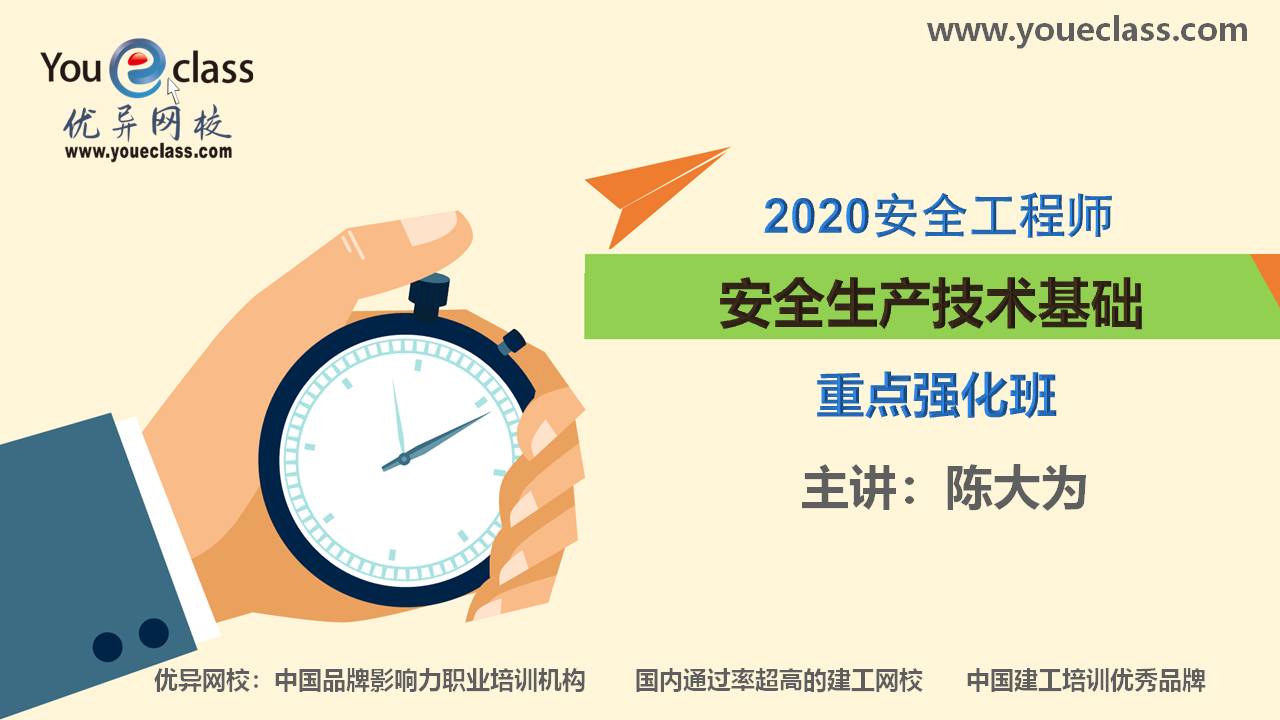 You e class
优异网校
www.youeclass.com

www.youeclass.com

2020安全工程师

安全生产技术基础

重点强化班

主讲：陈大为

优异网校：中国品牌影响力职业培训机构　国内通过率超高的建工网校　中国建工培训优秀品牌